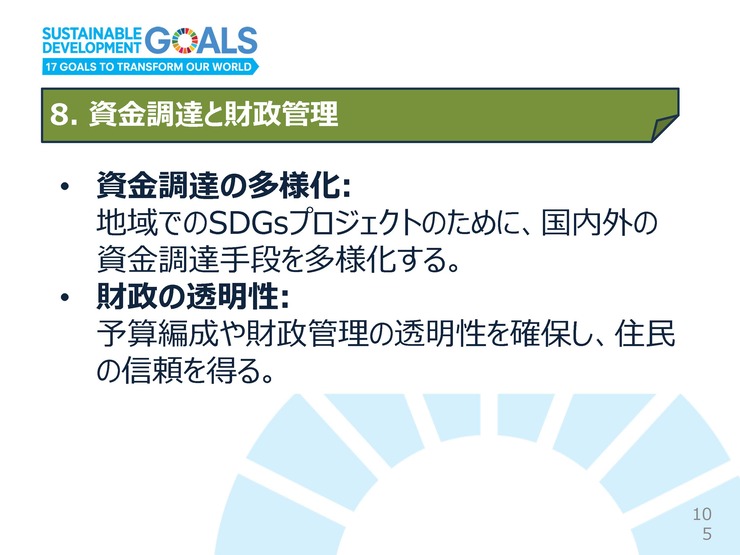 SUSTAINABLE DEVELOPMENT GOALS
17 GOALS TO TRANSFORM OUR WORLD

8. 資金調達と財政管理

• 資金調達の多様化:
地域でのSDGsプロジェクトのために、国内外の資金調達手段を多様化する。

• 財政の透明性:
予算編成や財政管理の透明性を確保し、住民の信頼を得る。

105